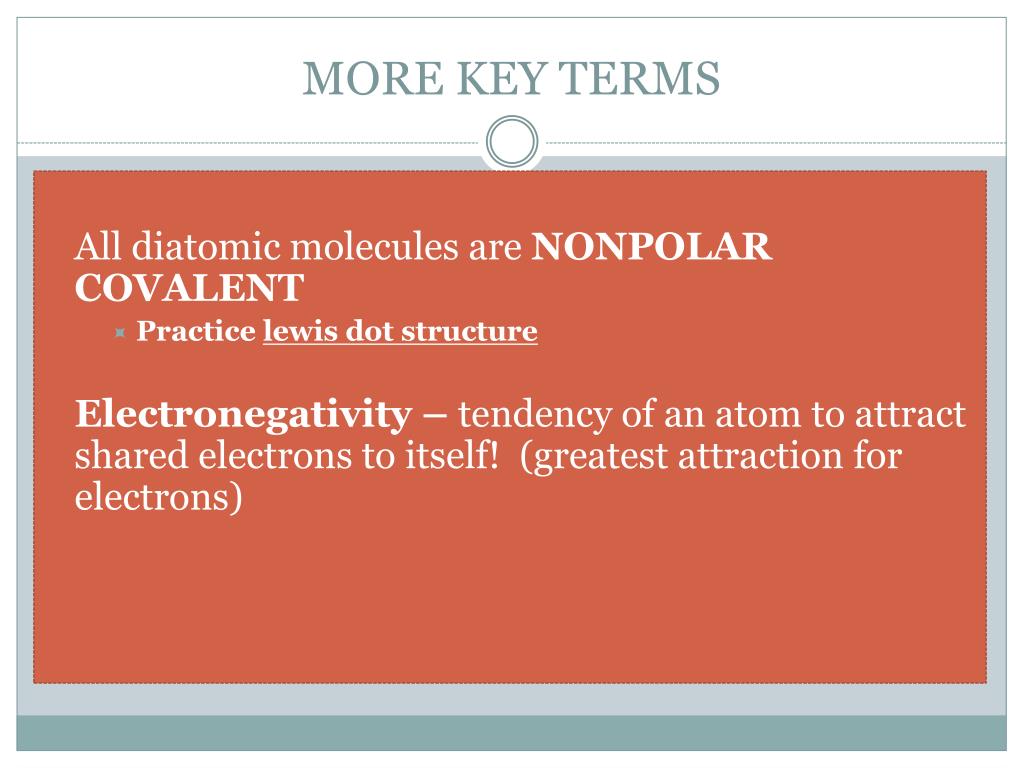 MORE KEY TERMS

All diatomic molecules are NONPOLAR COVALENT

Practice lewis dot structure

Electronegativity – tendency of an atom to attract shared electrons to itself! (greatest attraction for electrons)